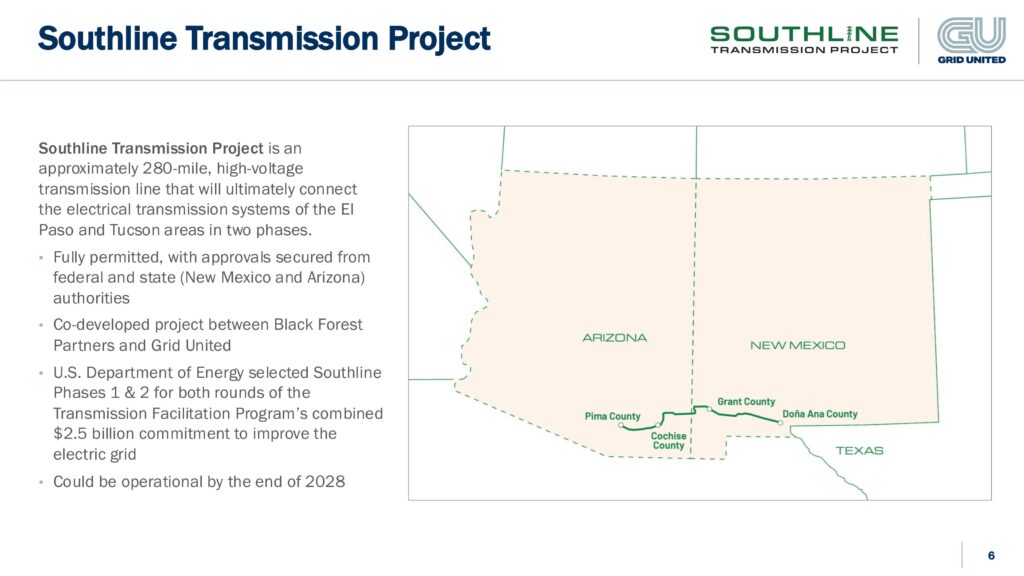 Southline Transmission Project

SOUTHLINE
TRANSMISSION PROJECT

GU
GRID UNITED

Southline Transmission Project is an approximately 280-mile, high-voltage transmission line that will ultimately connect the electrical transmission systems of the El Paso and Tucson areas in two phases.

• Fully permitted, with approvals secured from federal and state (New Mexico and Arizona) authorities
• Co-developed project between Black Forest Partners and Grid United
• U.S. Department of Energy selected Southline Phases 1 & 2 for both rounds of the Transmission Facilitation Program's combined $2.5 billion commitment to improve the electric grid
• Could be operational by the end of 2028

ARIZONA
NEW MEXICO
TEXAS
Pima County
Cochise County
Grant County
Doña Ana County

6